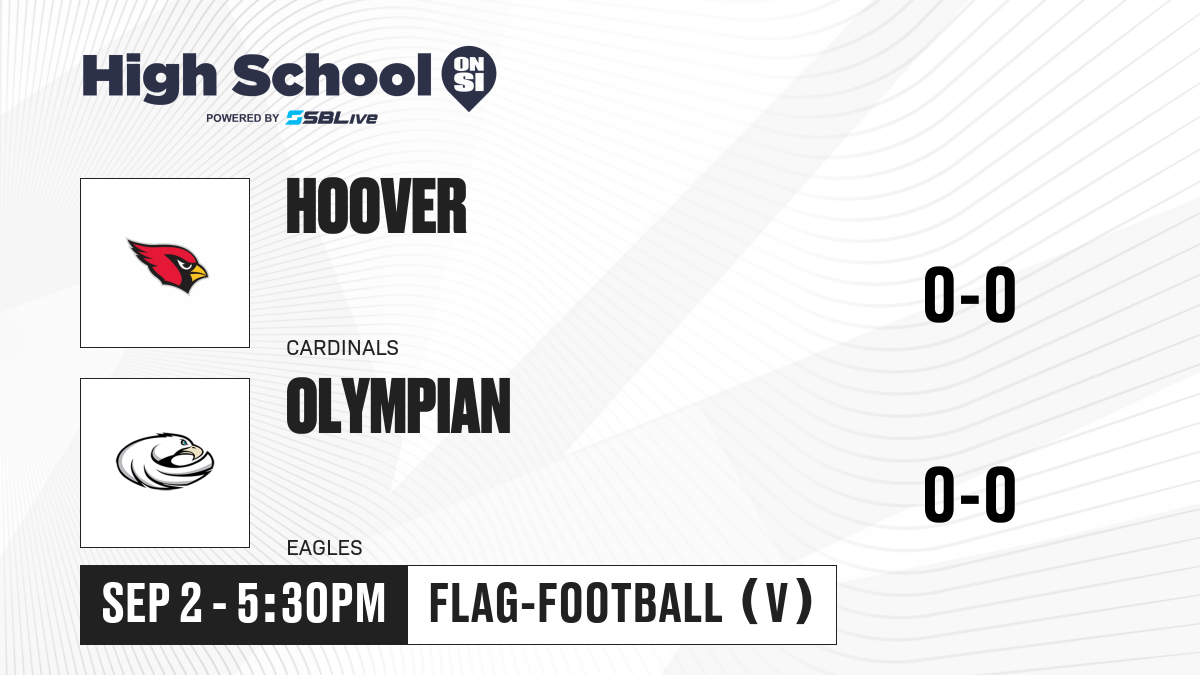 High School ON SI
POWERED BY SBLive

HOOVER
CARDINALS
0-0

OLYMPIAN
EAGLES
0-0

SEP 2 - 5:30PM
FLAG-FOOTBALL (V)